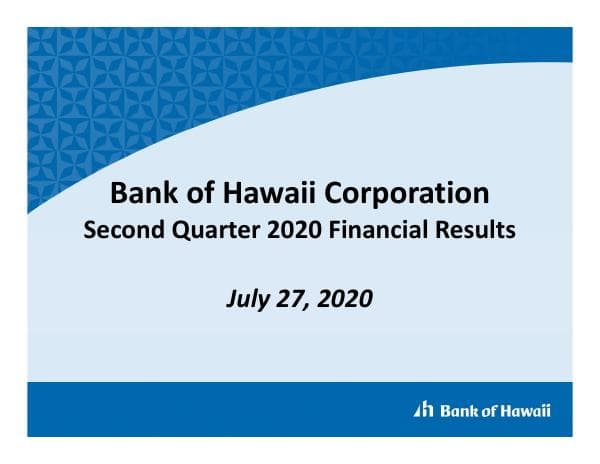 Bank of Hawaii Corporation
Second Quarter 2020 Financial Results

July 27, 2020

Bank of Hawaii